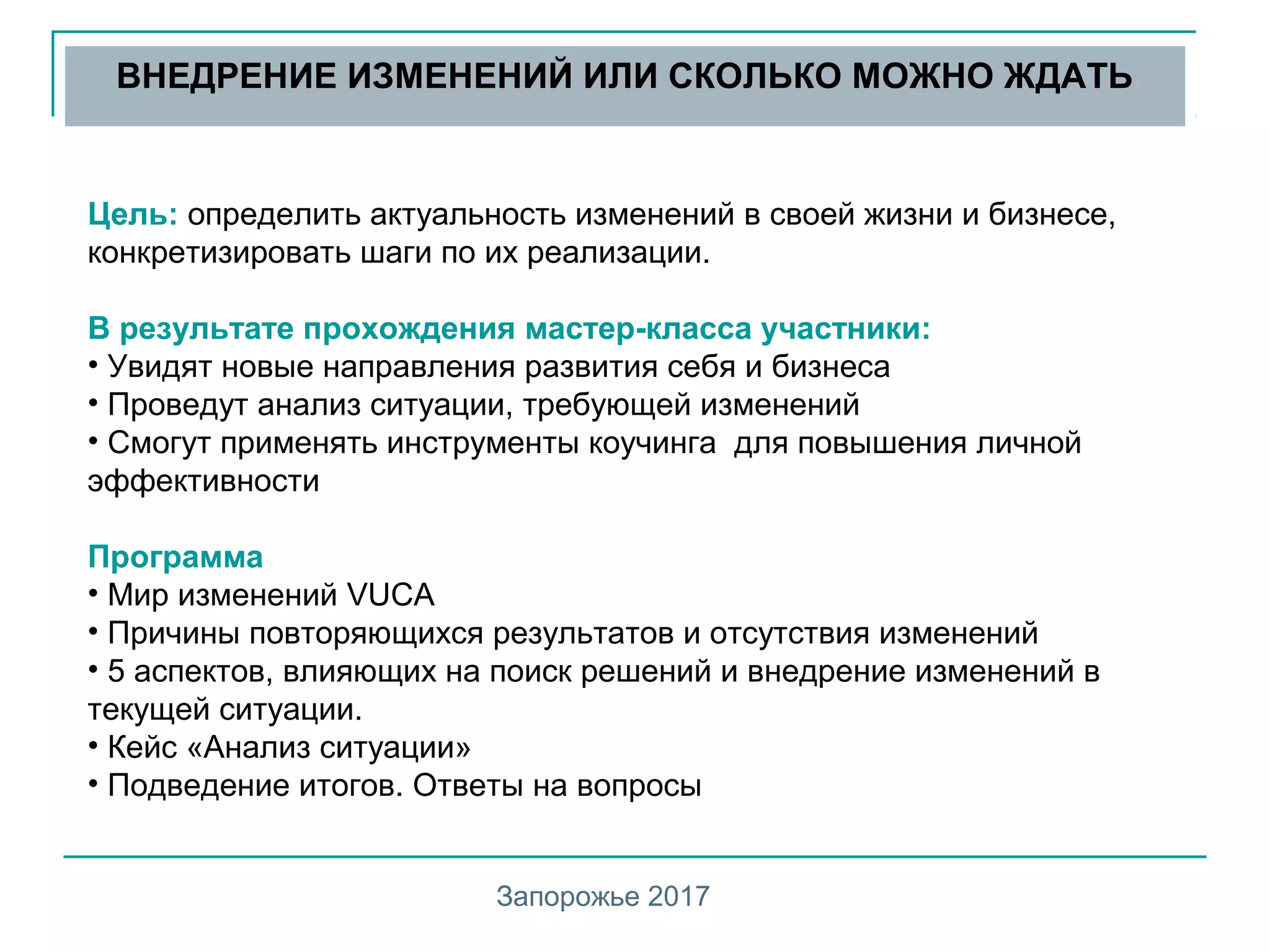 ВНЕДРЕНИЕ ИЗМЕНЕНИЙ ИЛИ СКОЛЬКО МОЖНО ЖДАТЬ

Цель: определить актуальность изменений в своей жизни и бизнесе, конкретизировать шаги по их реализации.

В результате прохождения мастер-класса участники:
• Увидят новые направления развития себя и бизнеса
• Проведут анализ ситуации, требующей изменений
• Смогут применять инструменты коучинга для повышения личной эффективности

Программа
• Мир изменений VUCA
• Причины повторяющихся результатов и отсутствия изменений
• 5 аспектов, влияющих на поиск решений и внедрение изменений в текущей ситуации.
• Кейс «Анализ ситуации»
• Подведение итогов. Ответы на вопросы

Запорожье 2017